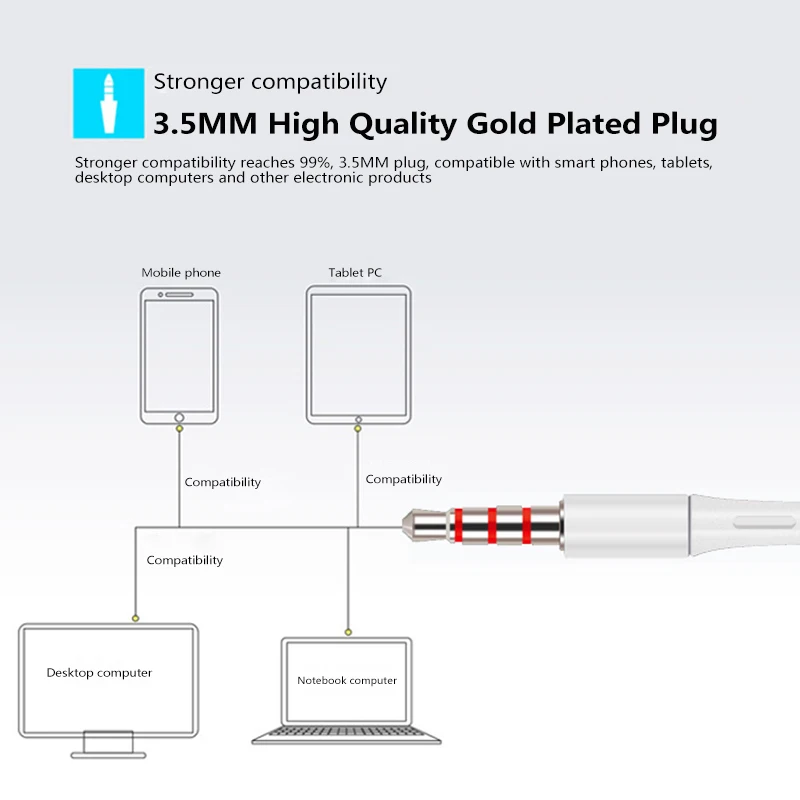 Stronger compatibility
3.5MM High Quality Gold Plated Plug

Stronger compatibility reaches 99%, 3.5MM plug, compatible with smart phones, tablets, desktop computers and other electronic products

Mobile phone

Tablet PC

Compatibility

Compatibility

Compatibility

Desktop computer

Notebook computer